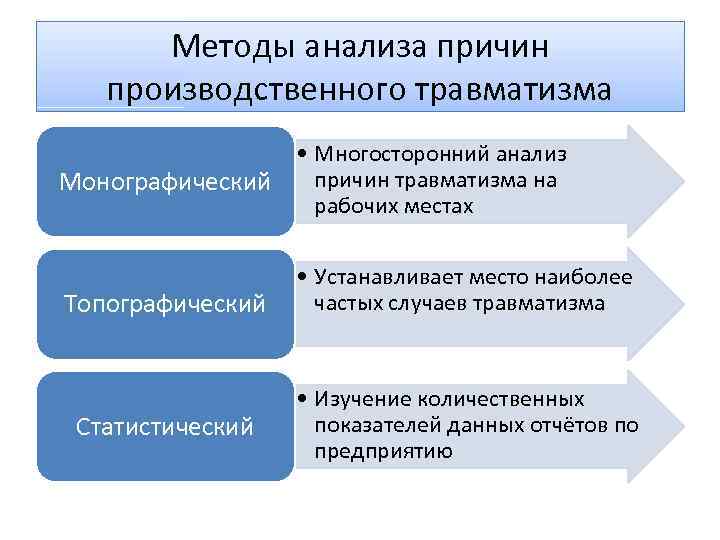 Методы анализа причин производственного травматизма

Монографический

• Многосторонний анализ причин травматизма на рабочих местах

Топографический

• Устанавливает место наиболее частых случаев травматизма

Статистический

• Изучение количественных показателей данных отчётов по предприятию